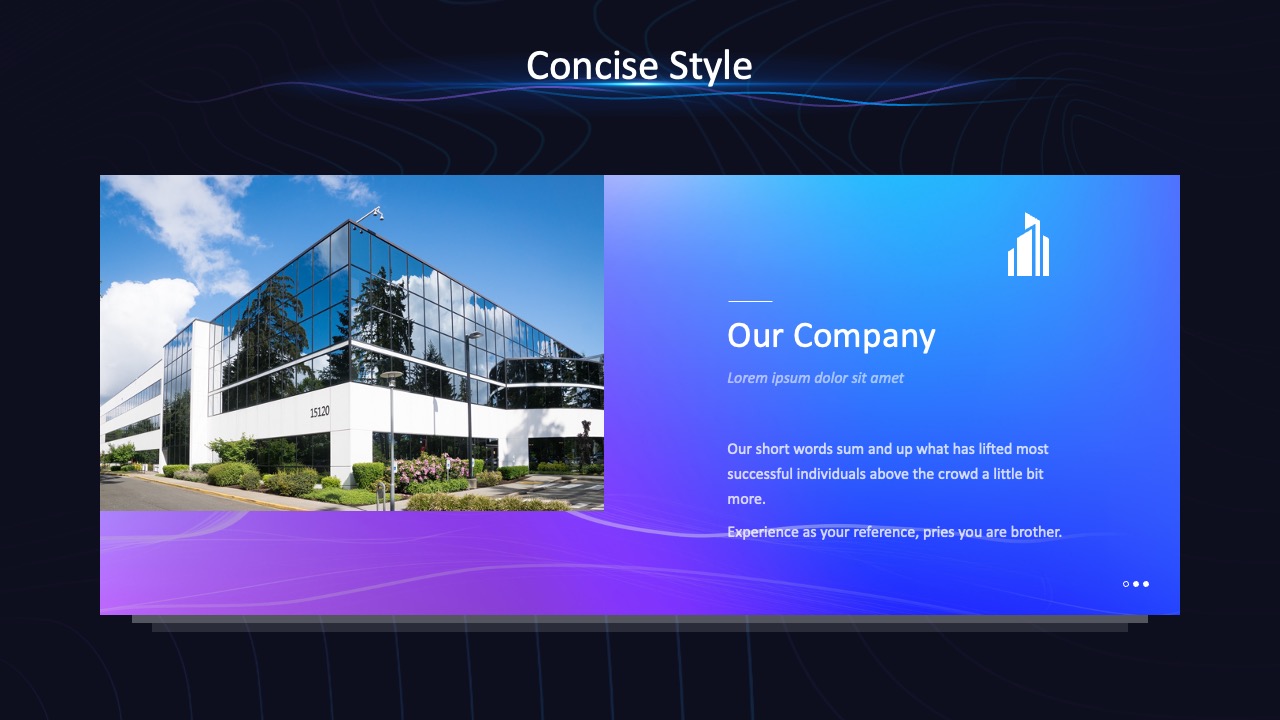 Concise Style

15120

Our Company

Lorem ipsum dolor sit amet

Our short words sum and up what has lifted most successful individuals above the crowd a little bit more.

Experience as your reference, pries you are brother.